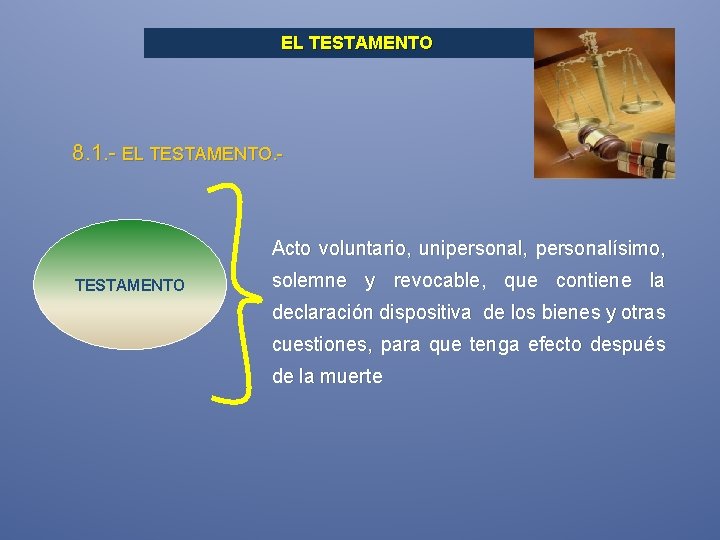 EL TESTAMENTO

8.1.- EL TESTAMENTO.-

TESTAMENTO

Acto voluntario, unipersonal, personalísimo, solemne y revocable, que contiene la declaración dispositiva de los bienes y otras cuestiones, para que tenga efecto después de la muerte